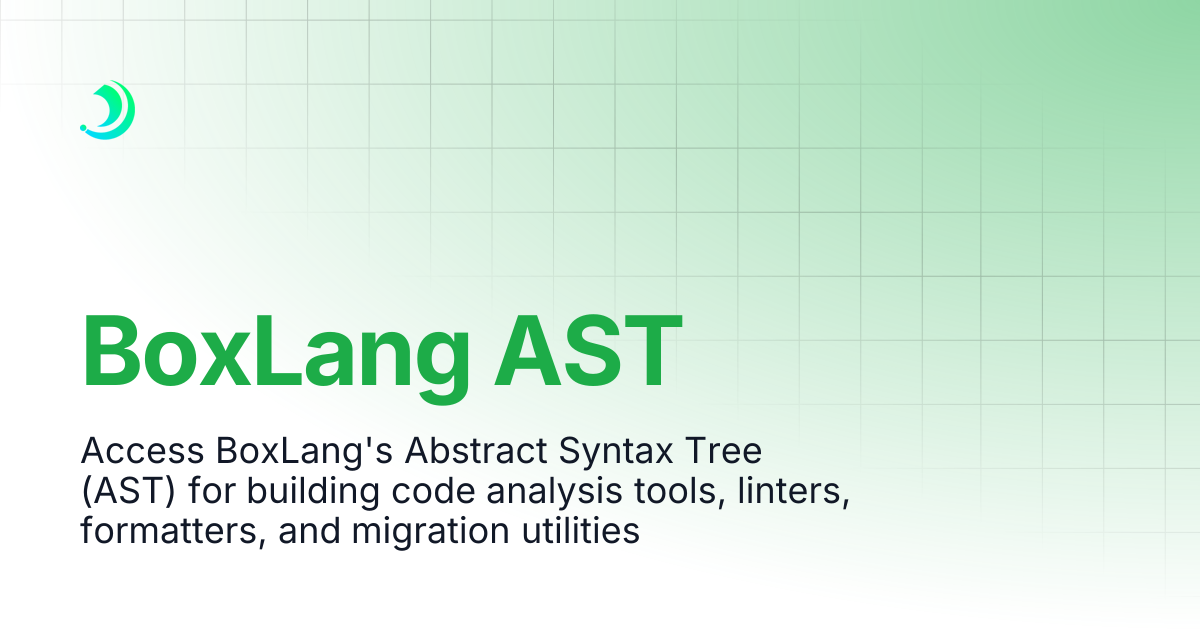 BoxLang AST

Access BoxLang's Abstract Syntax Tree (AST) for building code analysis tools, linters, formatters, and migration utilities